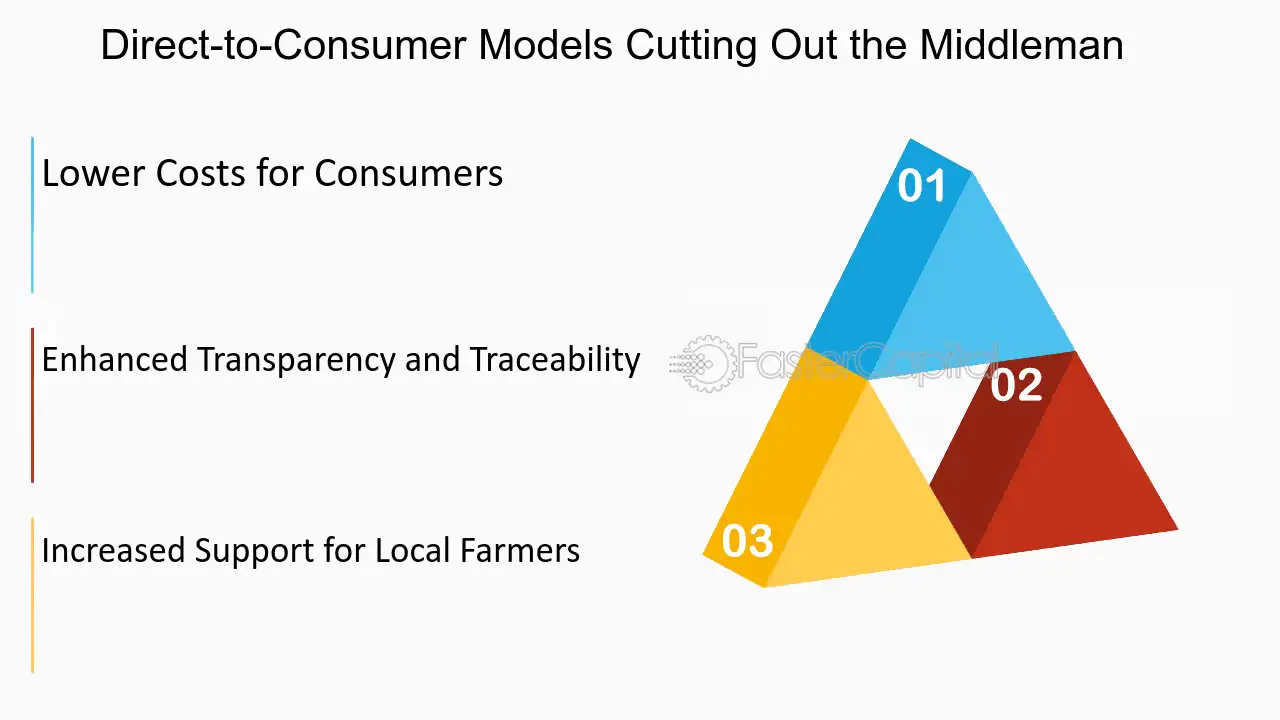 Direct-to-Consumer Models Cutting Out the Middleman

Lower Costs for Consumers

Enhanced Transparency and Traceability

Increased Support for Local Farmers

01

02

03

FasterCapital